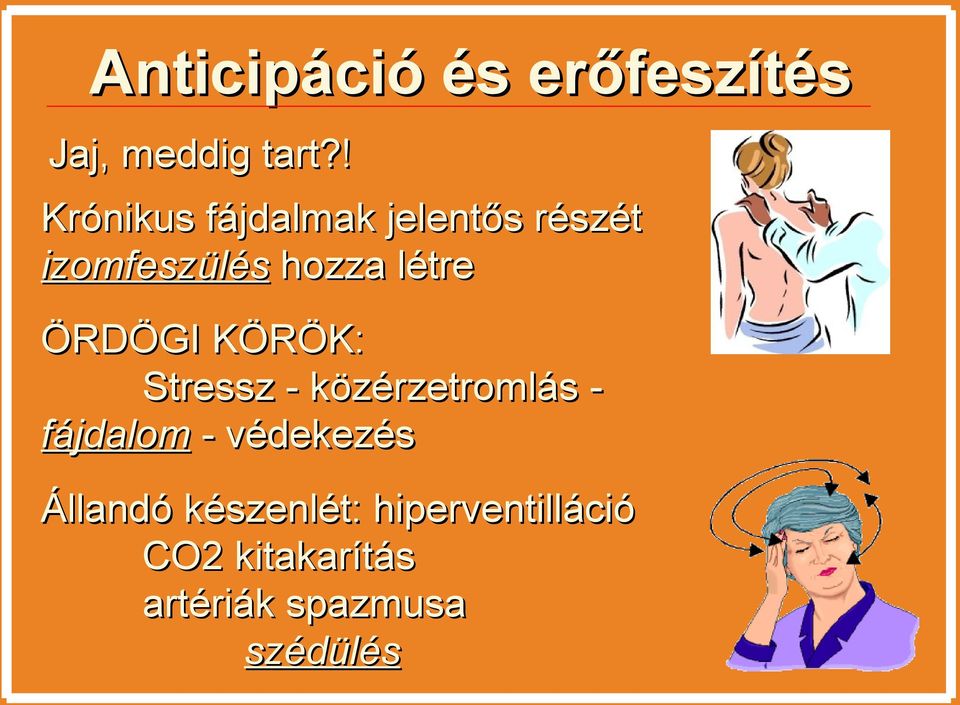 Anticipáció és erőfeszítés

Jaj, meddig tart?!

Krónikus fájdalmak jelentős részét izomfeszülés hozza létre

ÖRDÖGI KÖRÖK:
Stressz - közérzetromlás - fájdalom - védekezés

Állandó készenlét: hiperventilláció
CO2 kitakarítás
artériák spazmusa
szédülés